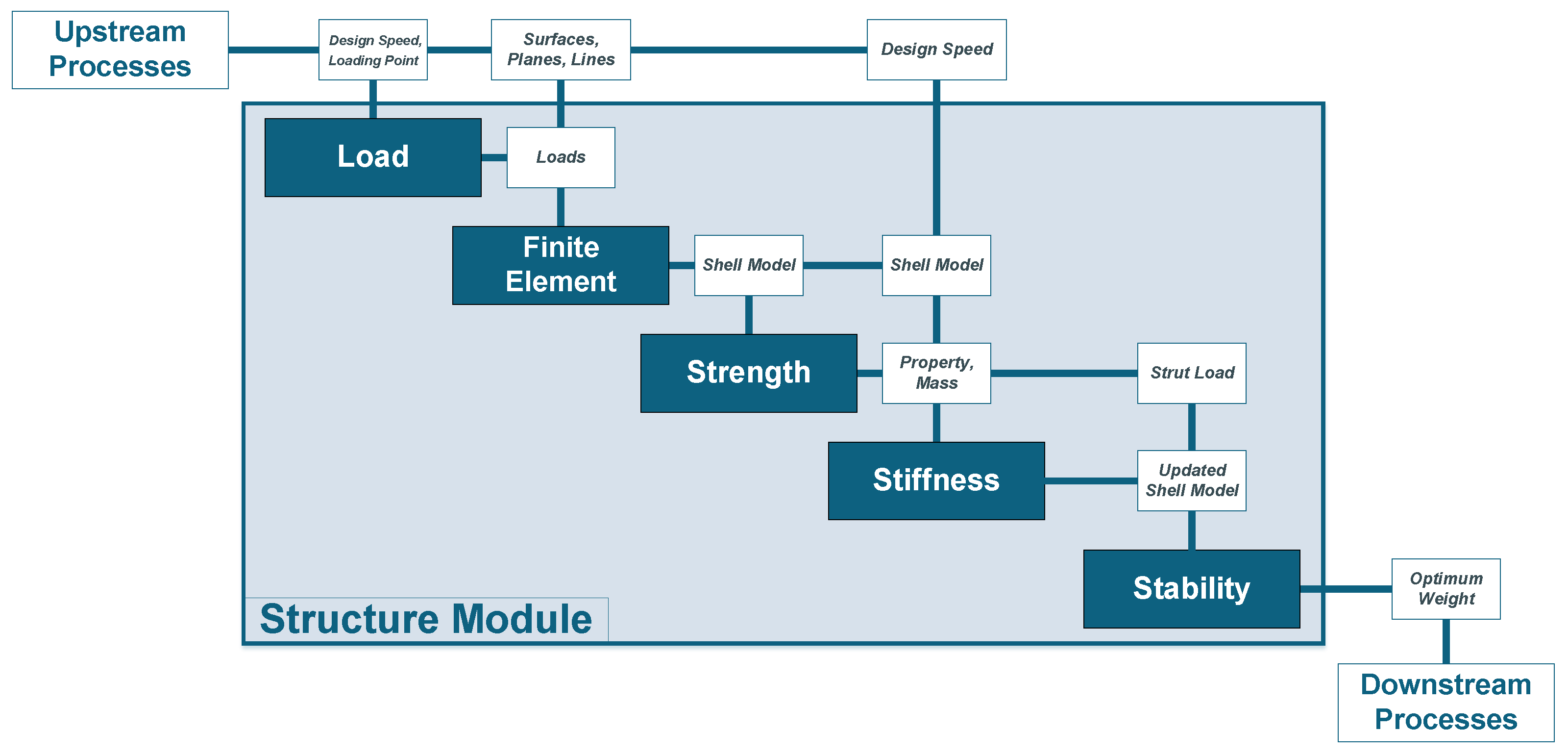 Upstream Processes

Design Speed, Loading Point

Surfaces, Planes, Lines

Design Speed

Load

Loads

Finite Element

Shell Model

Shell Model

Strength

Property, Mass

Strut Load

Stiffness

Updated Shell Model

Stability

Optimum Weight

Structure Module

Downstream Processes